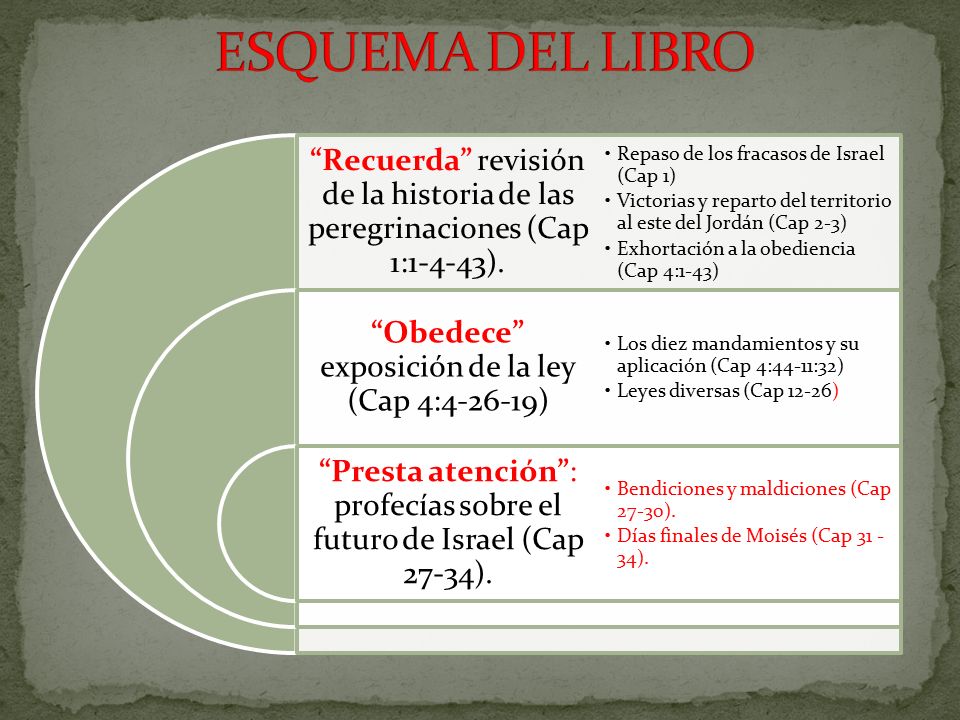 ESQUEMA DEL LIBRO

“Recuerda” revisión de la historia de las peregrinaciones (Cap 1:1-4-43).

• Repaso de los fracasos de Israel (Cap 1)
• Victorias y reparto del territorio al este del Jordán (Cap 2-3)
• Exhortación a la obediencia (Cap 4:1-43)

“Obedece” exposición de la ley (Cap 4:4-26-19)

• Los diez mandamientos y su aplicación (Cap 4:44-11:32)
• Leyes diversas (Cap 12-26)

“Presta atención”: profecías sobre el futuro de Israel (Cap 27-34).

• Bendiciones y maldiciones (Cap 27-30).
• Días finales de Moisés (Cap 31 - 34).